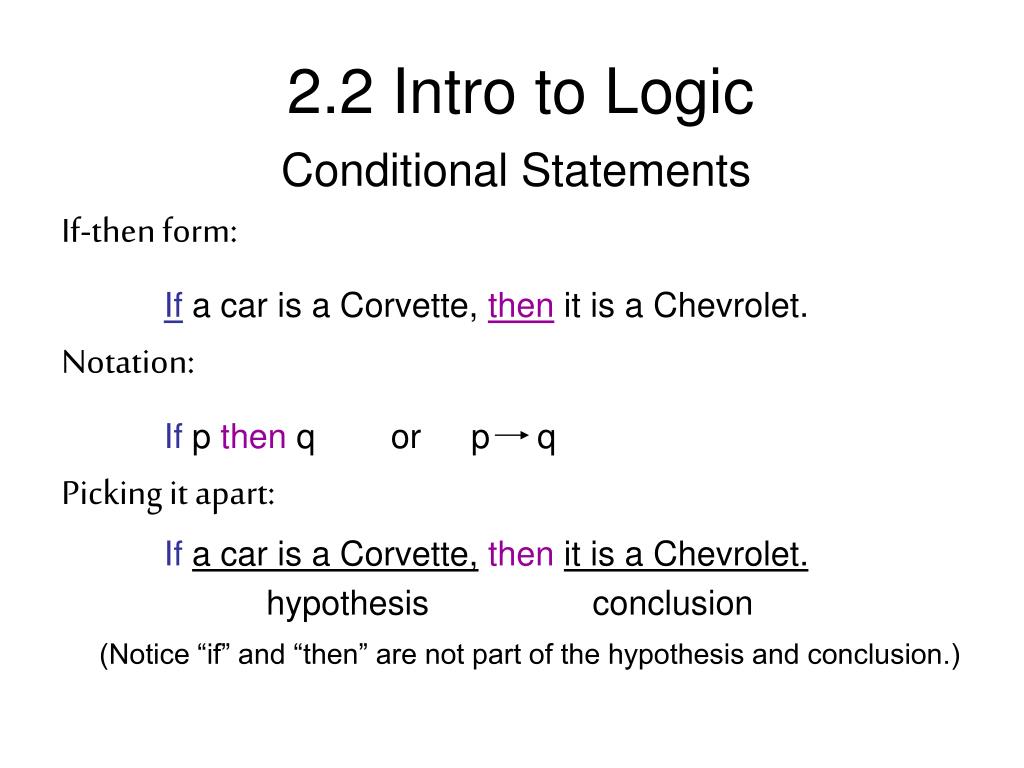 2.2 Intro to Logic

Conditional Statements

If-then form:

If a car is a Corvette, then it is a Chevrolet.

Notation:

If p then q or $p \rightarrow q$

Picking it apart:

If a car is a Corvette, then it is a Chevrolet.

hypothesis conclusion

(Notice “if” and “then” are not part of the hypothesis and conclusion.)